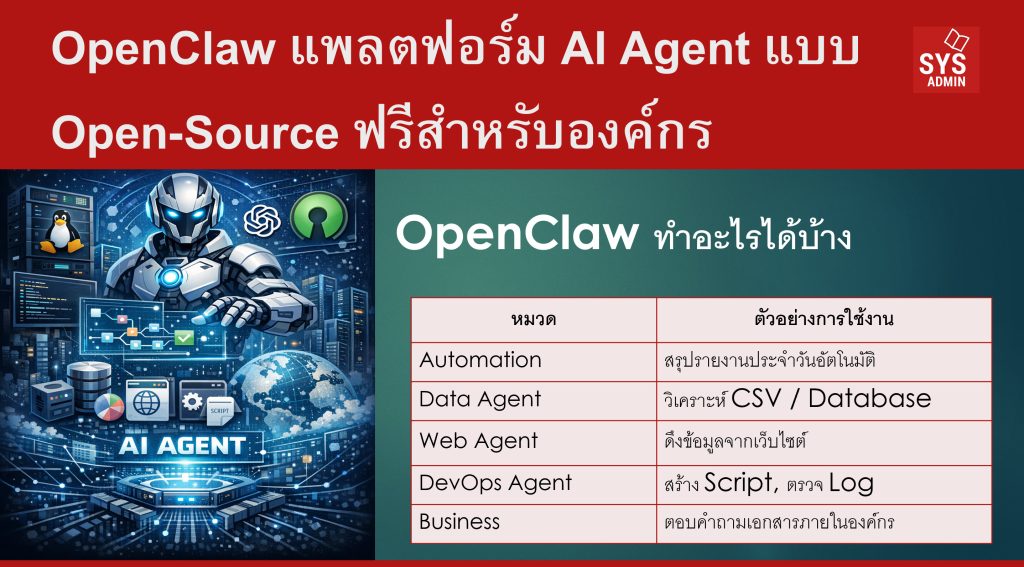 OpenClaw แพลตฟอร์ม AI Agent แบบ Open-Source ฟรีสำหรับองค์กร

SYS ADMIN

SCRIPT

AI AGENT

OpenClaw ทำอะไรได้บ้าง

| หมวด | ตัวอย่างการใช้งาน |
|---|---|
| Automation | สรุปรายงานประจำวันอัตโนมัติ |
| Data Agent | วิเคราะห์ CSV / Database |
| Web Agent | ดึงข้อมูลจากเว็บไซต์ |
| DevOps Agent | สร้าง Script, ตรวจ Log |
| Business | ตอบคำถามเอกสารภายในองค์กร |